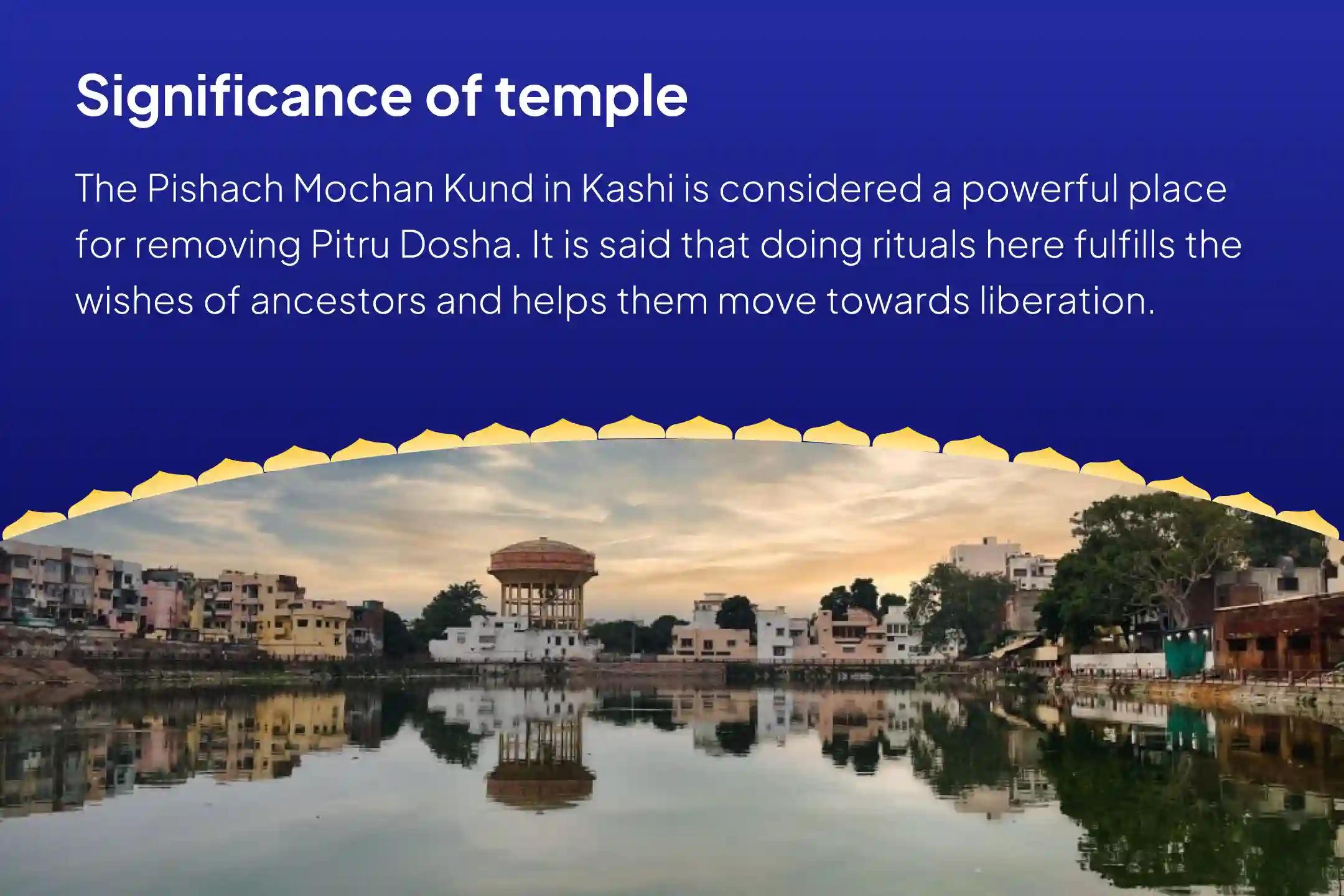 Significance of temple

The Pishach Mochan Kund in Kashi is considered a powerful place for removing Pitru Dosha. It is said that doing rituals here fulfills the wishes of ancestors and helps them move towards liberation.